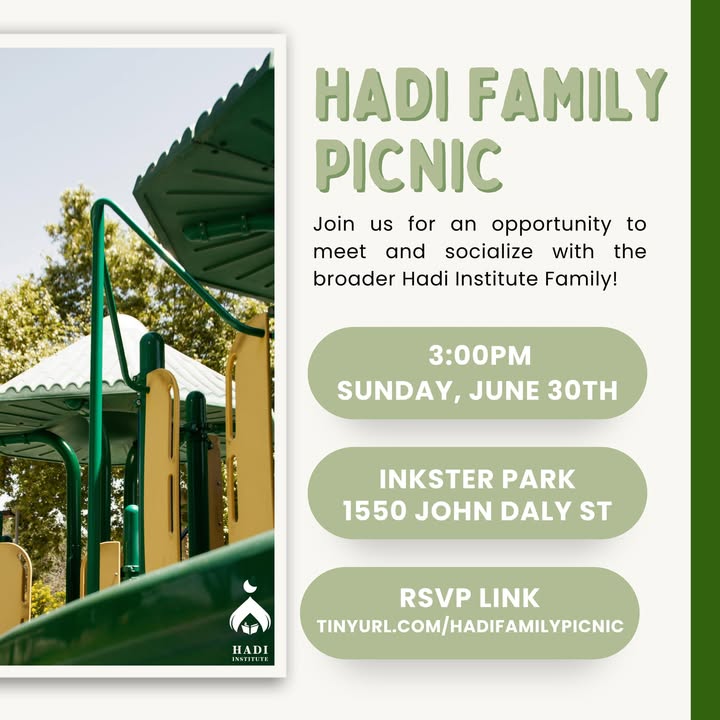 HADI FAMILY PICNIC

Join us for an opportunity to meet and socialize with the broader Hadi Institute Family!

3:00PM
SUNDAY, JUNE 30TH

INKSTER PARK
1550 JOHN DALY ST

RSVP LINK
TINYURL.COM/HADIFAMILYPICNIC

HADI
INSTITUTE